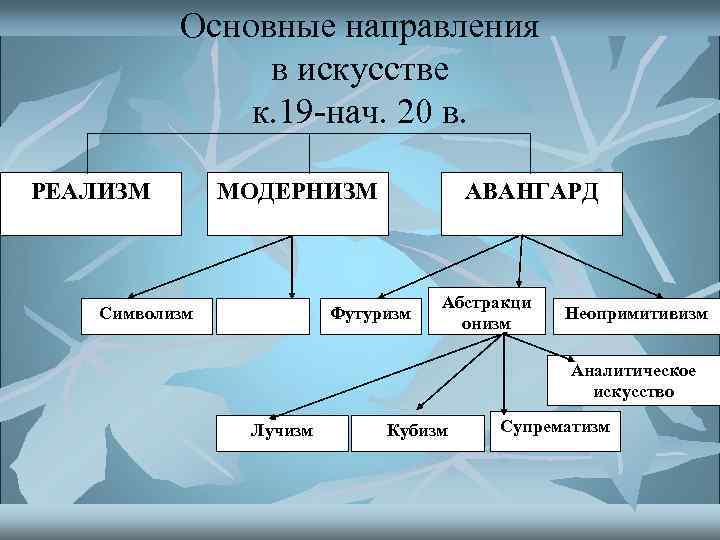 Основные направления в искусстве к.19-нач. 20 в.

РЕАЛИЗМ

МОДЕРНИЗМ

АВАНГАРД

Символизм

Футуризм

Абстракционизм

Неопримитивизм

Аналитическое искусство

Лучизм

Кубизм

Супрематизм